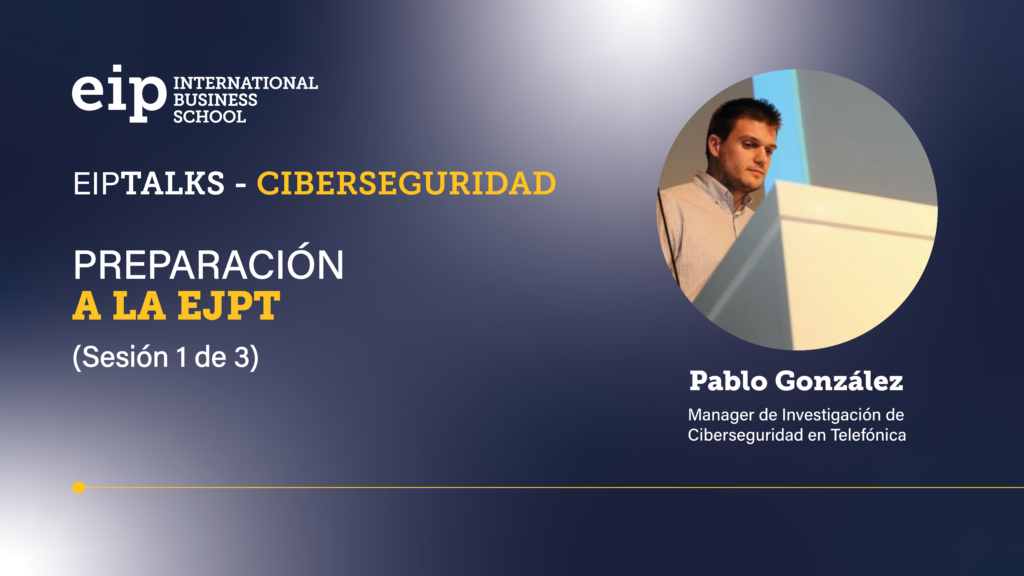 eip INTERNATIONAL BUSINESS SCHOOL

EIPTALKS - CIBERSEGURIDAD

PREPARACIÓN
A LA EJPT

(Sesión 1 de 3)

Pablo González

Manager de Investigación de Ciberseguridad en Telefónica